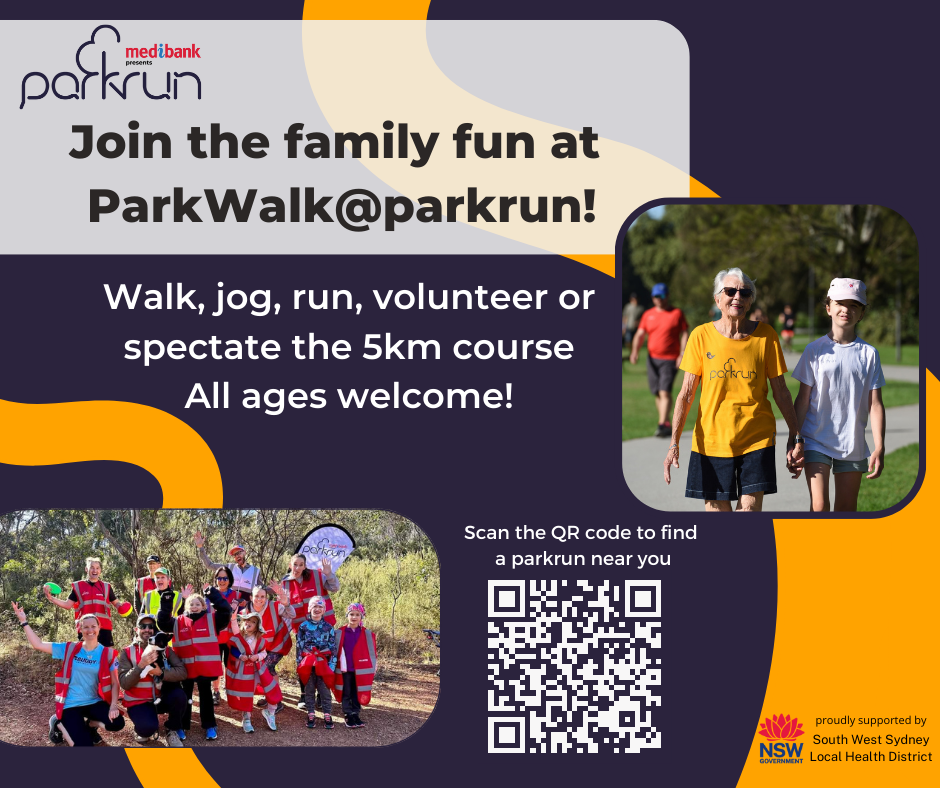 medibank presents
parkrun

Join the family fun at ParkWalk@parkrun!

Walk, jog, run, volunteer or spectate the 5km course
All ages welcome!

parkrun

parkrun

Scan the QR code to find a parkrun near you

NSW GOVERNMENT
proudly supported by
South West Sydney Local Health District